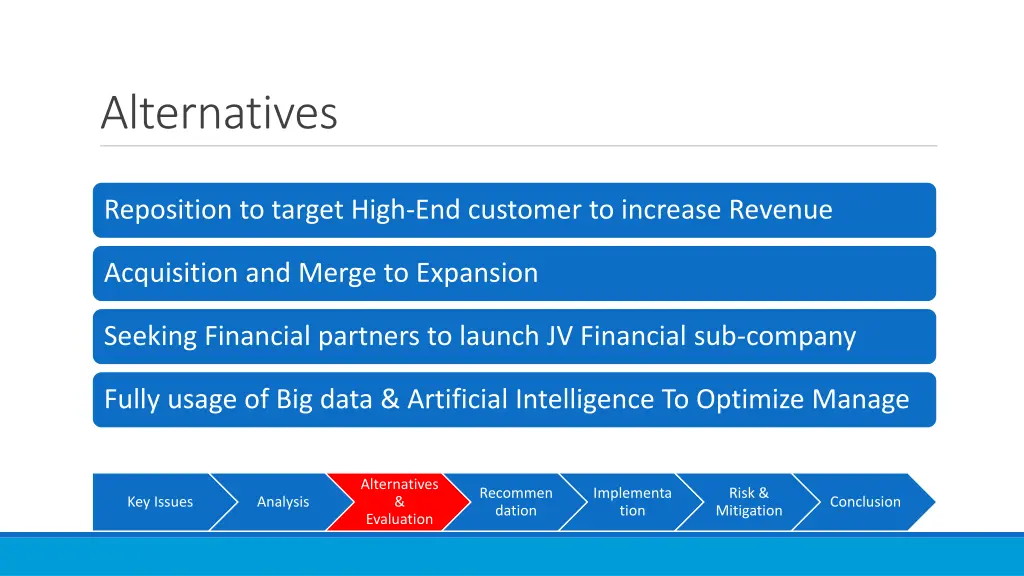 Alternatives

Reposition to target High-End customer to increase Revenue

Acquisition and Merge to Expansion

Seeking Financial partners to launch JV Financial sub-company

Fully usage of Big data & Artificial Intelligence To Optimize Manage

Key Issues

Analysis

Alternatives & Evaluation

Recommen dation

Implementa tion

Risk & Mitigation

Conclusion